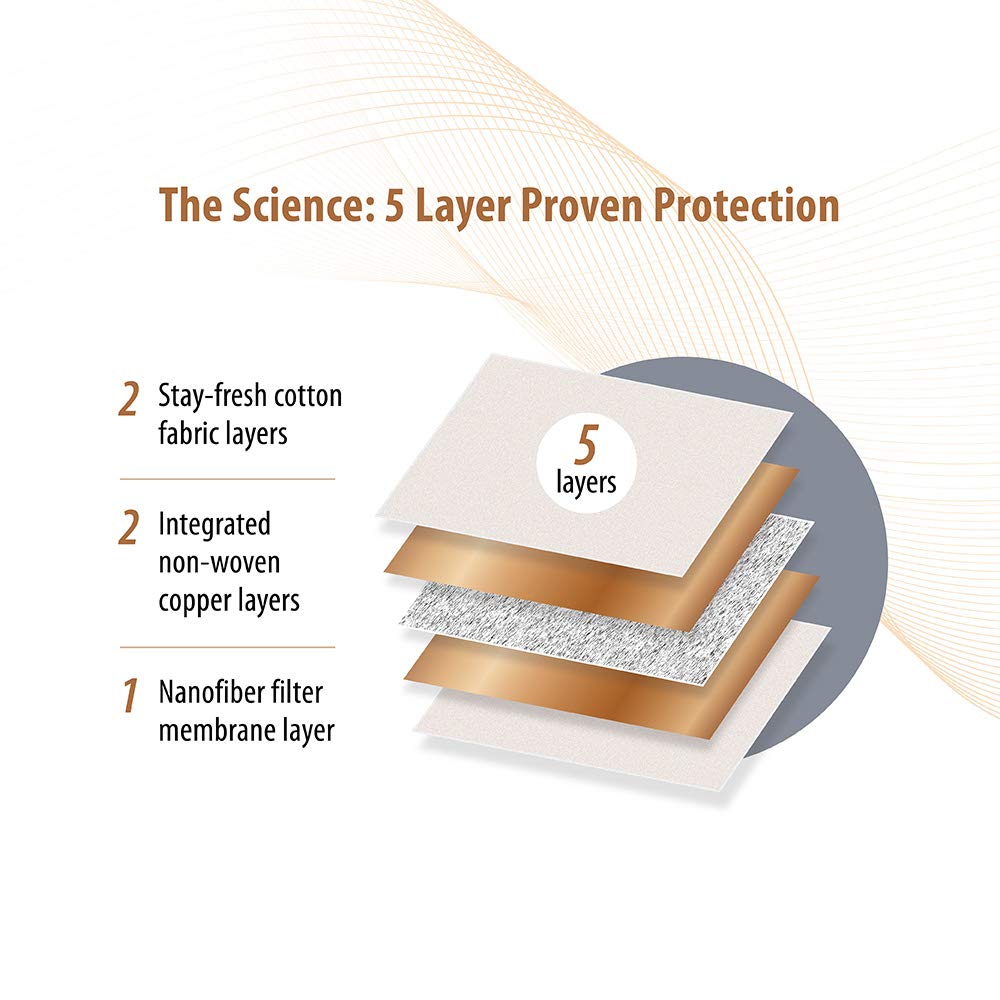 The Science: 5 Layer Proven Protection

2 Stay-fresh cotton fabric layers

2 Integrated non-woven copper layers

1 Nanofiber filter membrane layer

5 layers